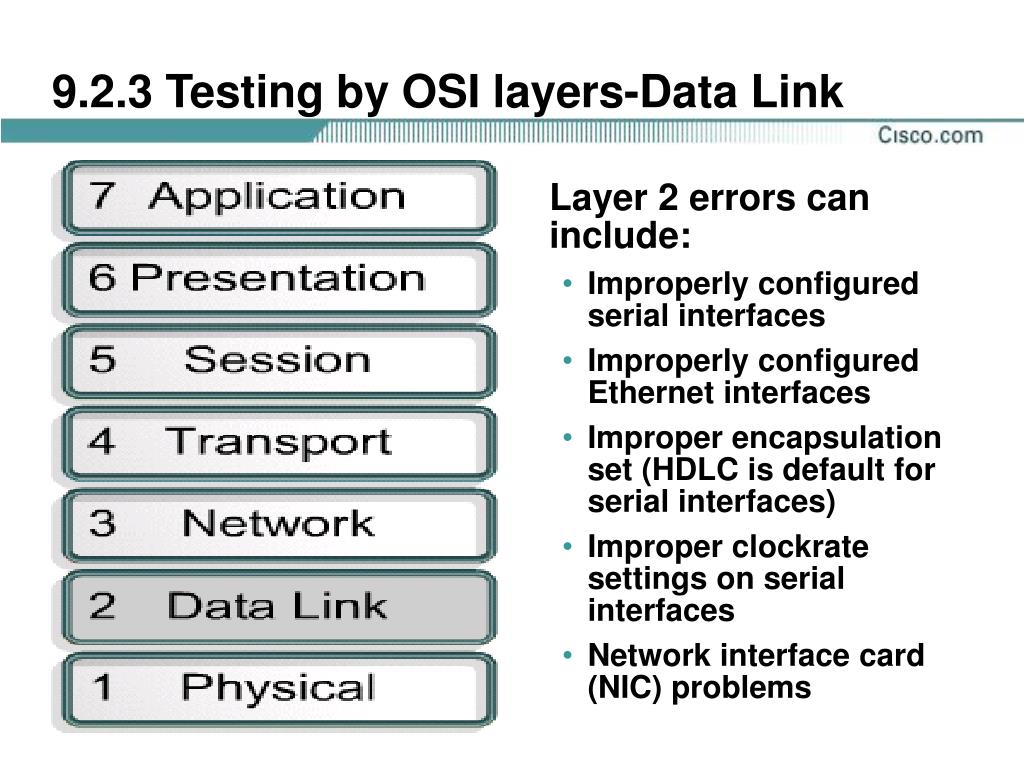 9.2.3 Testing by OSI layers-Data Link

Cisco.com

7 Application

6 Presentation

5 Session

4 Transport

3 Network

2 Data Link

1 Physical

Layer 2 errors can include:

• Improperly configured serial interfaces
• Improperly configured Ethernet interfaces
• Improper encapsulation set (HDLC is default for serial interfaces)
• Improper clockrate settings on serial interfaces
• Network interface card (NIC) problems